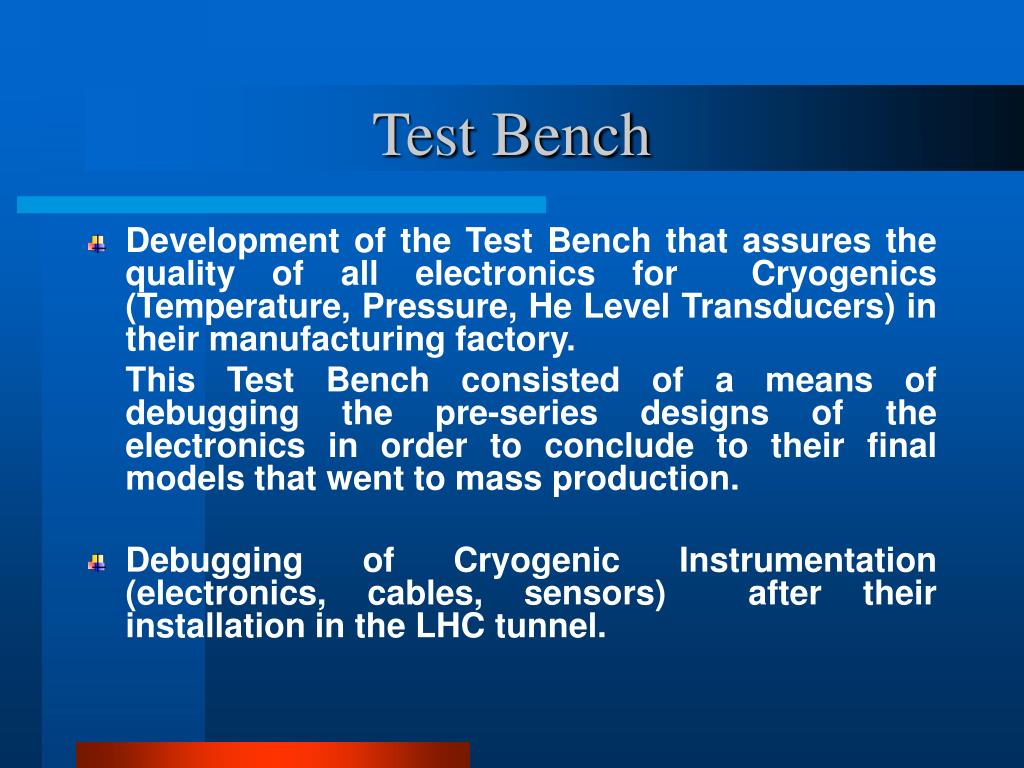 Test Bench

Development of the Test Bench that assures the quality of all electronics for Cryogenics (Temperature, Pressure, He Level Transducers) in their manufacturing factory.

This Test Bench consisted of a means of debugging the pre-series designs of the electronics in order to conclude to their final models that went to mass production.

Debugging of Cryogenic Instrumentation (electronics, cables, sensors) after their installation in the LHC tunnel.